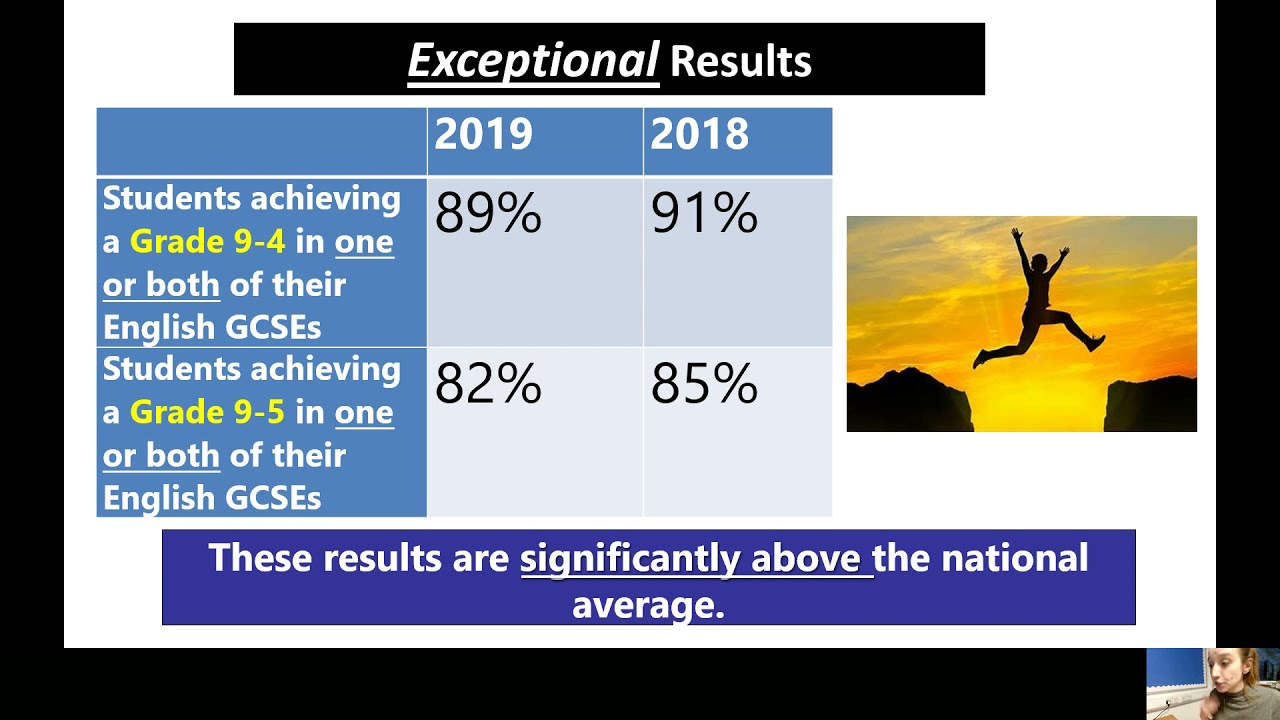 Exceptional Results

| | 2019 | 2018 |
|---|---|---|
| Students achieving a Grade 9-4 in one or both of their English GCSEs | 89% | 91% |
| Students achieving a Grade 9-5 in one or both of their English GCSEs | 82% | 85% |

These results are significantly above the national average.